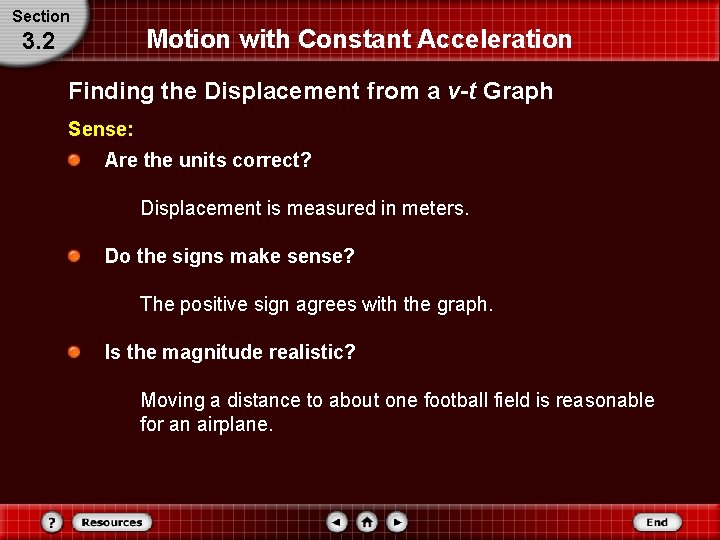 Section
3.2

Motion with Constant Acceleration

Finding the Displacement from a v-t Graph

Sense:

Are the units correct?

Displacement is measured in meters.

Do the signs make sense?

The positive sign agrees with the graph.

Is the magnitude realistic?

Moving a distance to about one football field is reasonable for an airplane.

?
Resources
End